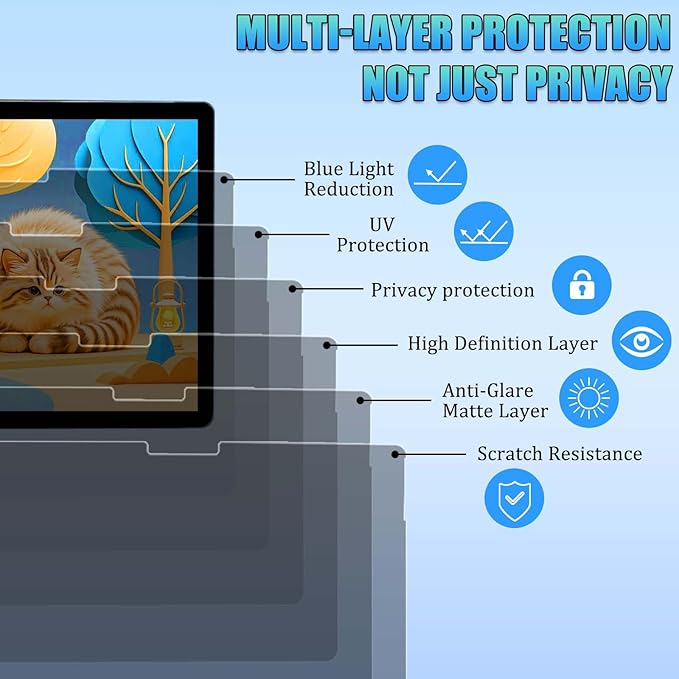 MULTI-LAYER PROTECTION
NOT JUST PRIVACY

Blue Light Reduction

UV Protection

Privacy protection

High Definition Layer

Anti-Glare Matte Layer

Scratch Resistance